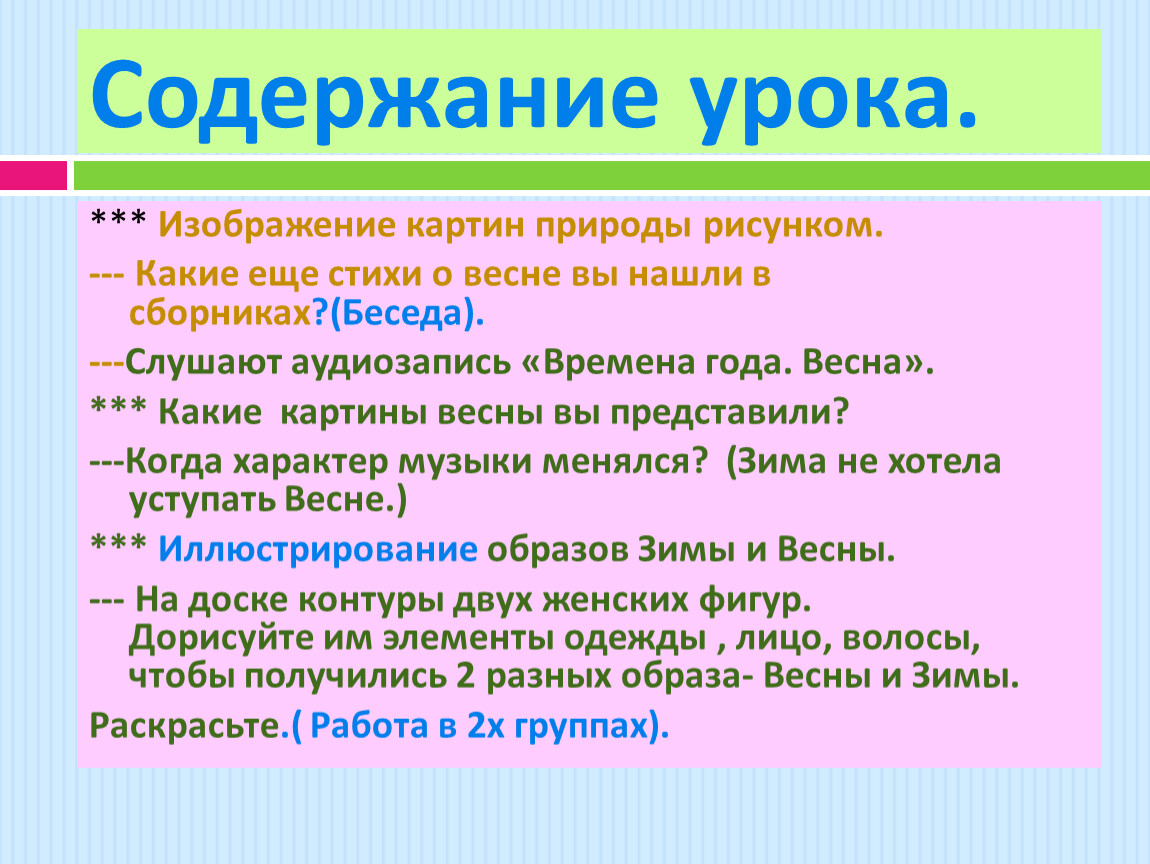 Содержание урока.

*** Изображение картин природы рисунком.

--- Какие еще стихи о весне вы нашли в сборниках?(Беседа).

---Слушают аудиозапись «Времена года. Весна».

*** Какие  картины весны вы представили?

---Когда характер музыки менялся?  (Зима не хотела уступать Весне.)

*** Иллюстрирование образов Зимы и Весны.

--- На доске контуры двух женских фигур. Дорисуйте им элементы одежды , лицо, волосы, чтобы получились 2 разных образа- Весны и Зимы.

Раскрасьте.( Работа в 2х группах).